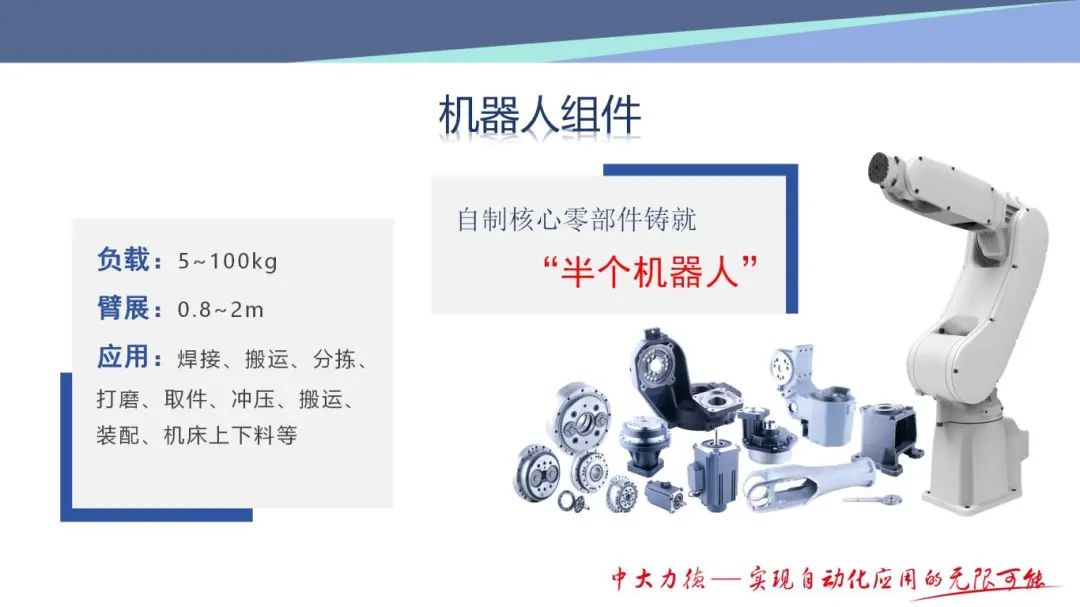 机器人组件

负载：5~100kg

臂展：0.8~2m

应用：焊接、搬运、分拣、打磨、取件、冲压、搬运、装配、机床上下料等

自制核心零部件铸就

“半个机器人”

中大力德——实现自动化应用的无限可能